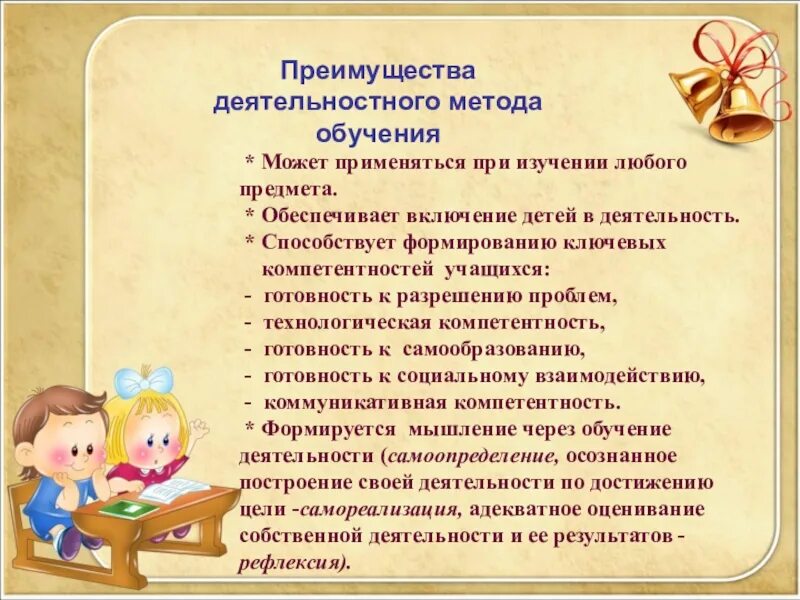 Преимущества деятельностного метода обучения

* Может применяться при изучении любого предмета.

* Обеспечивает включение детей в деятельность.

* Способствует формированию ключевых компетентностей учащихся:

- готовность к разрешению проблем,

- технологическая компетентность,

- готовность к самообразованию,

- готовность к социальному взаимодействию,

- коммуникативная компетентность.

* Формируется мышление через обучение деятельности (самоопределение, осознанное построение своей деятельности по достижению цели -самореализация, адекватное оценивание собственной деятельности и ее результатов - рефлексия).